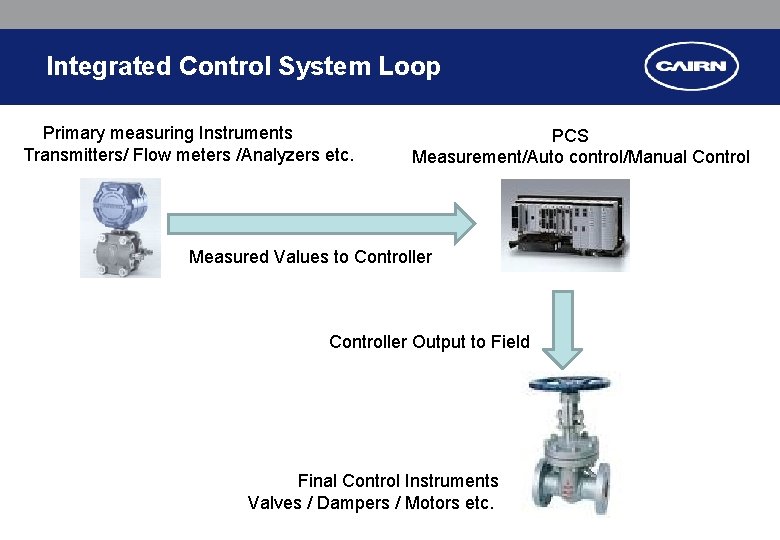 Integrated Control System Loop

CAIRN

Primary measuring Instruments
Transmitters/ Flow meters /Analyzers etc.

PCS
Measurement/Auto control/Manual Control

Measured Values to Controller

Controller Output to Field

Final Control Instruments
Valves / Dampers / Motors etc.